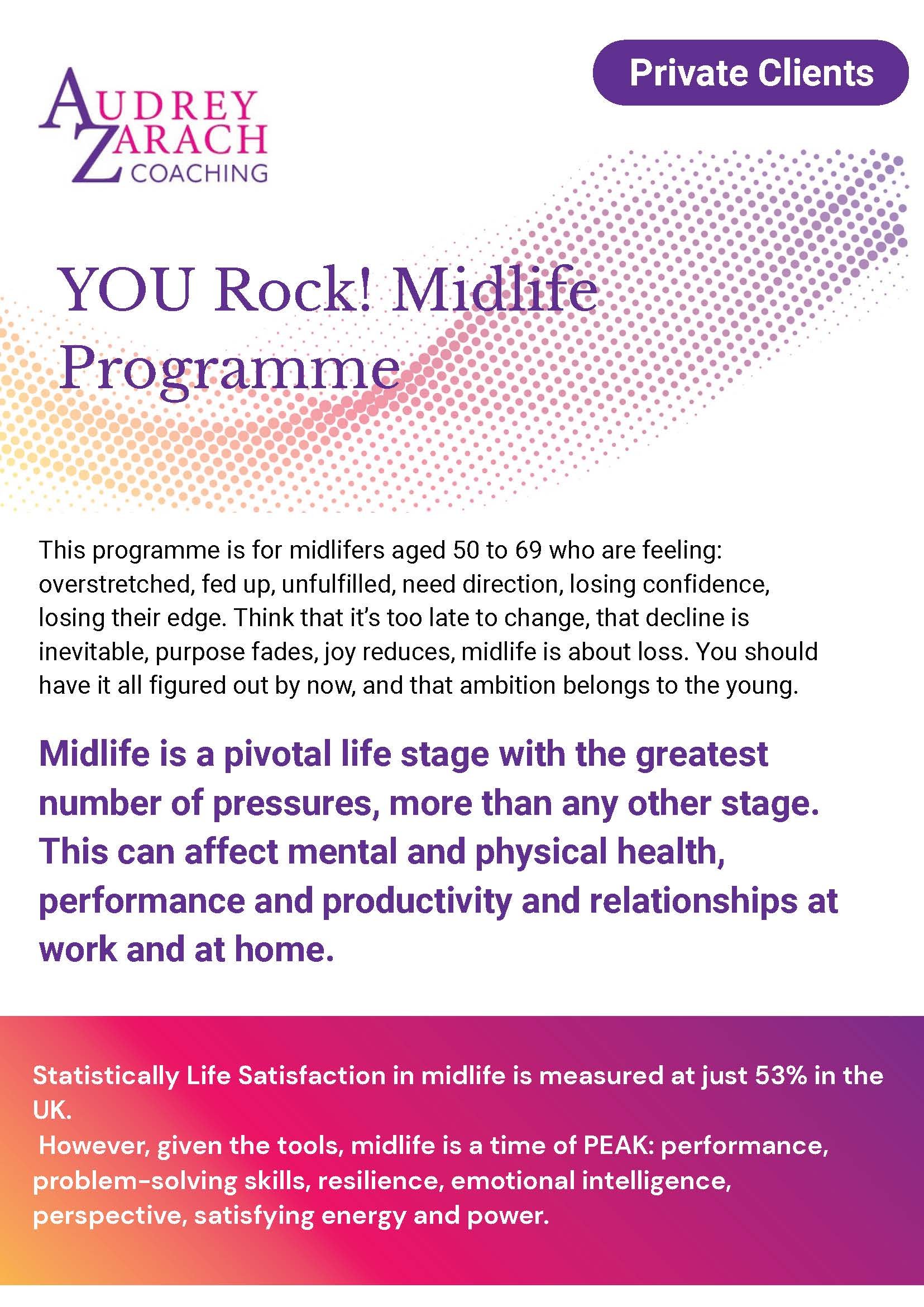 AUDREY ZARACH COACHING

Private Clients

YOU Rock! Midlife Programme

This programme is for midlifers aged 50 to 69 who are feeling: overstretched, fed up, unfulfilled, need direction, losing confidence, losing their edge. Think that it's too late to change, that decline is inevitable, purpose fades, joy reduces, midlife is about loss. You should have it all figured out by now, and that ambition belongs to the young.

Midlife is a pivotal life stage with the greatest number of pressures, more than any other stage. This can affect mental and physical health, performance and productivity and relationships at work and at home.

Statistically Life Satisfaction in midlife is measured at just 53% in the UK.
However, given the tools, midlife is a time of PEAK: performance, problem-solving skills, resilience, emotional intelligence, perspective, satisfying energy and power.